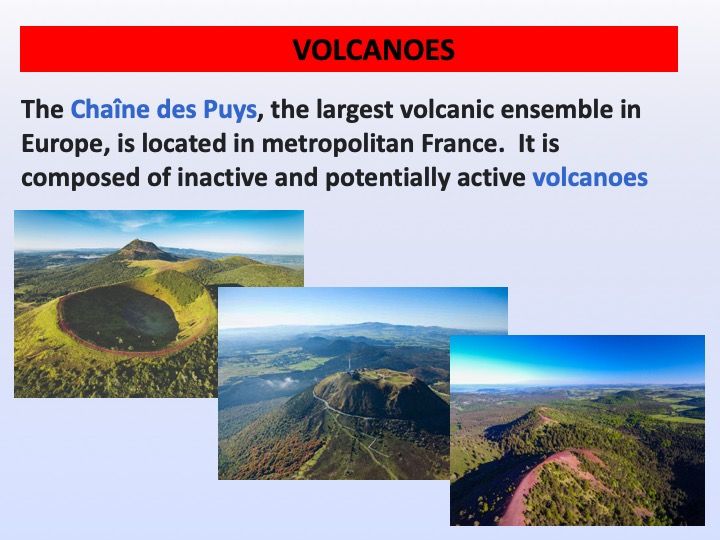 VOLCANOES

The Chaîne des Puys, the largest volcanic ensemble in Europe, is located in metropolitan France. It is composed of inactive and potentially active volcanoes